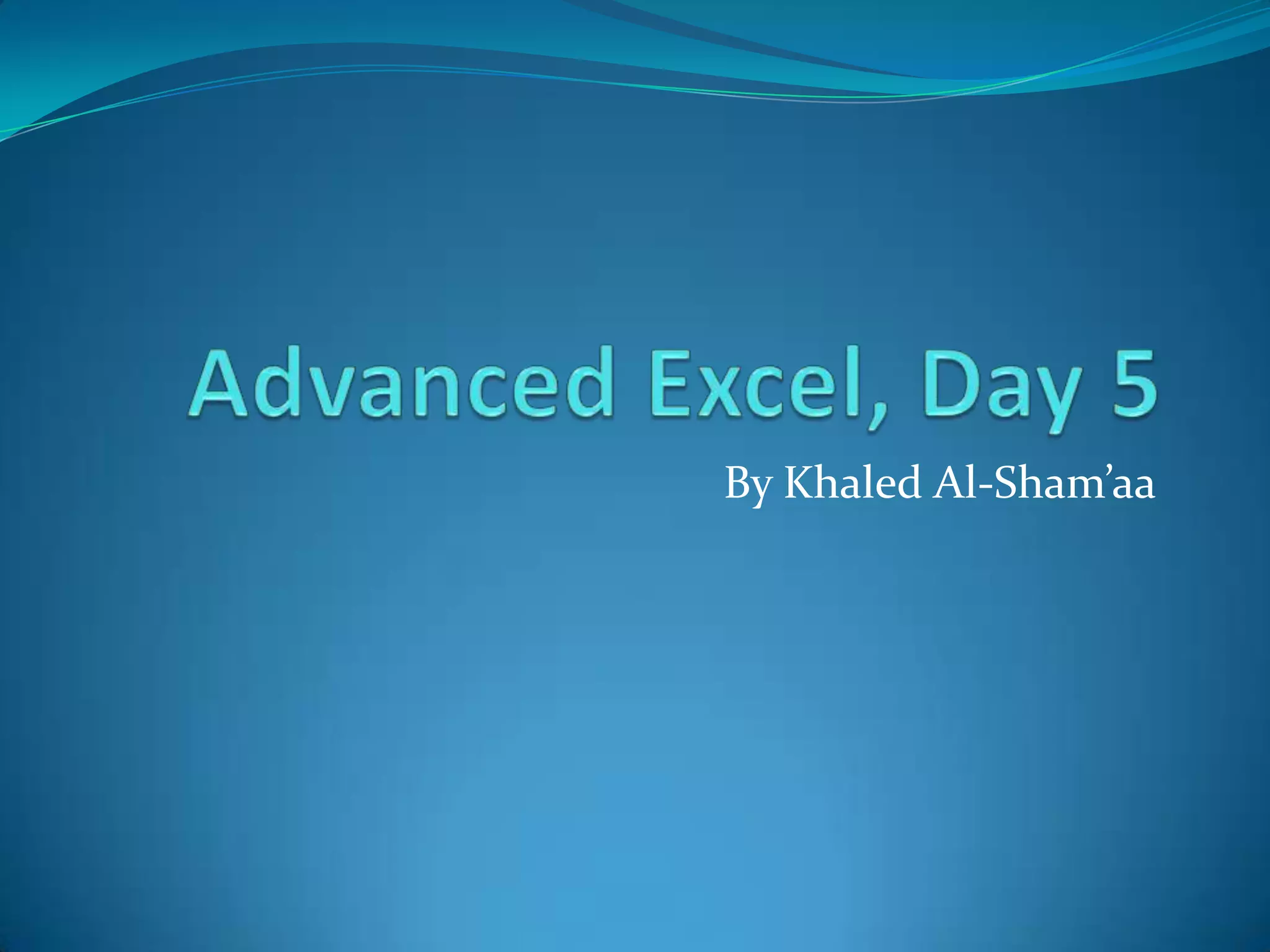 Advanced Excel, Day 5

By Khaled Al-Sham’aa